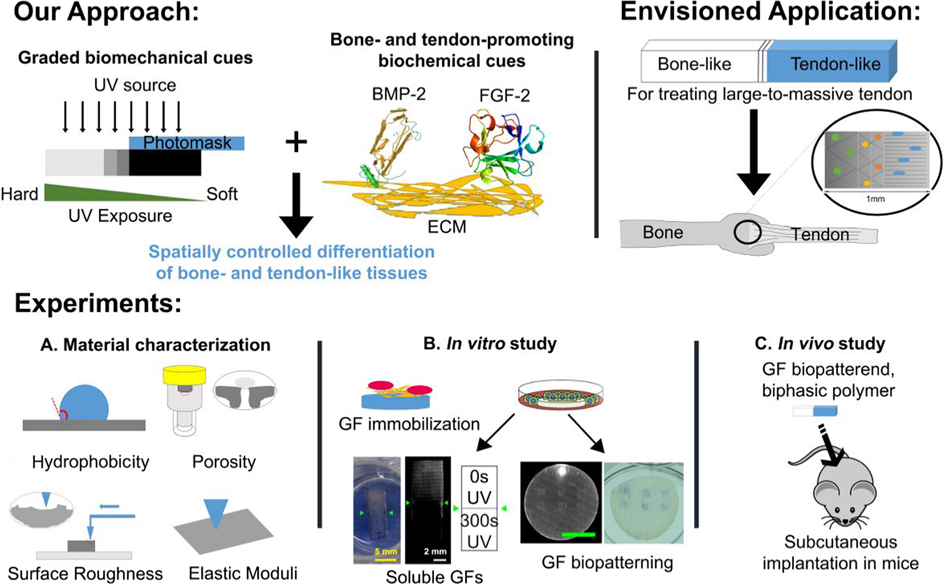 Our Approach:

Graded biomechanical cues

UV source

Photomask

Hard

Soft

UV Exposure

+

Bone- and tendon-promoting biochemical cues

BMP-2

FGF-2

ECM

Spatially controlled differentiation of bone- and tendon-like tissues

Envisioned Application:

Bone-like

Tendon-like

For treating large-to-massive tendon

1mm

Bone

Tendon

Experiments:

A. Material characterization

Hydrophobicity

Porosity

Surface Roughness

Elastic Moduli

B. In vitro study

GF immobilization

5 mm

2 mm

0s UV

300s UV

Soluble GFs

GF biopatterning

C. In vivo study

GF biopatterend, biphasic polymer

Subcutaneous implantation in mice